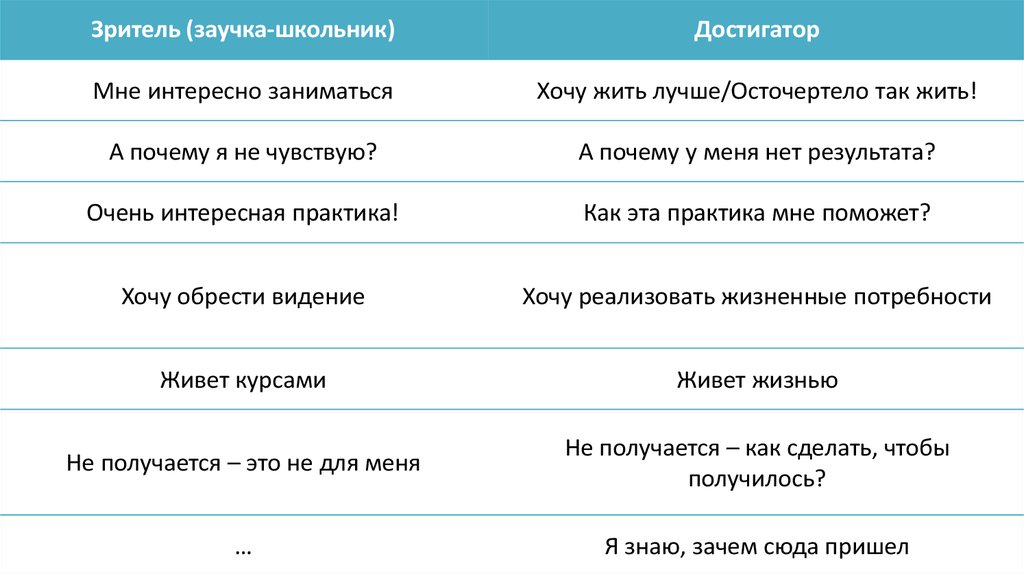 | Зритель (заучка-школьник) | Достигатор |
|---|---|
| Мне интересно заниматься | Хочу жить лучше/Осточертело так жить! |
| А почему я не чувствую? | А почему у меня нет результата? |
| Очень интересная практика! | Как эта практика мне поможет? |
| Хочу обрести видение | Хочу реализовать жизненные потребности |
| Живет курсами | Живет жизнью |
| Не получается – это не для меня | Не получается – как сделать, чтобы получилось? |
| … | Я знаю, зачем сюда пришел |